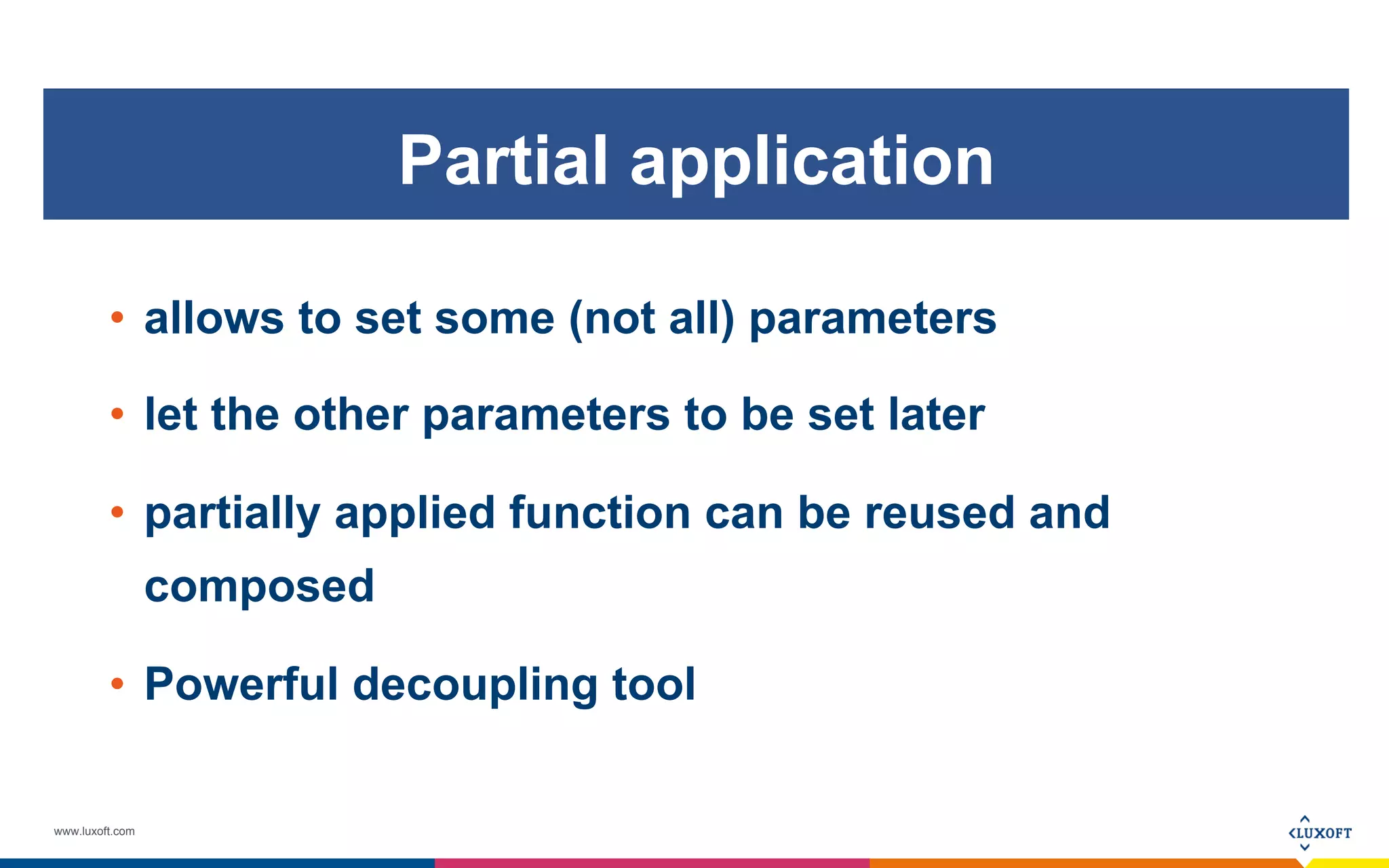 Partial application

• allows to set some (not all) parameters

• let the other parameters to be set later

• partially applied function can be reused and composed

• Powerful decoupling tool

www.luxoft.com

LUXOFT